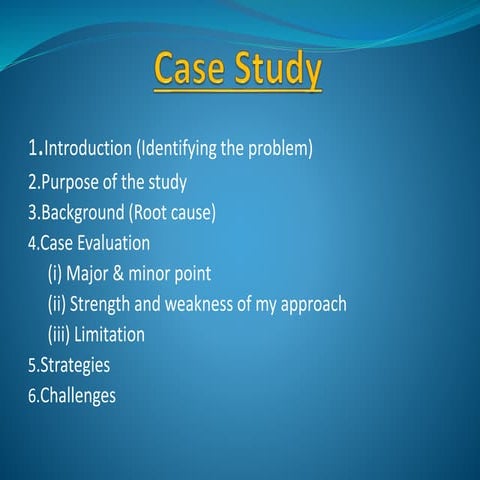 Case Study

1.Introduction (Identifying the problem)
2.Purpose of the study
3.Background (Root cause)
4.Case Evaluation
(i) Major & minor point
(ii) Strength and weakness of my approach
(iii) Limitation
5.Strategies
6.Challenges